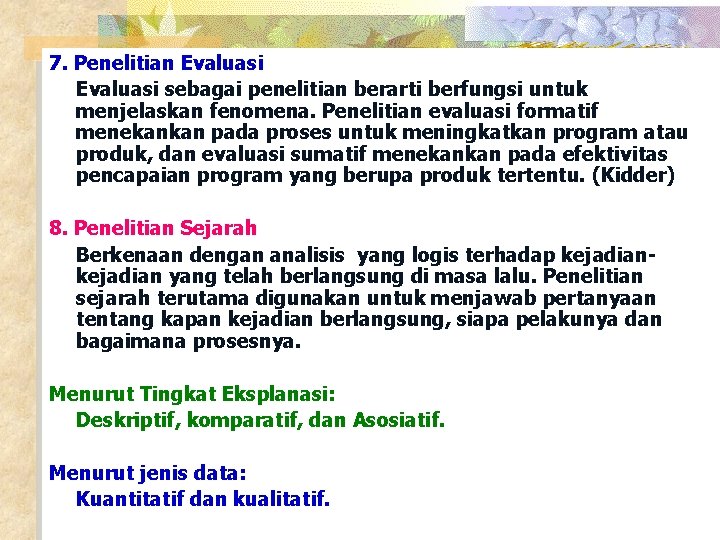 7. Penelitian Evaluasi

Evaluasi sebagai penelitian berarti berfungsi untuk menjelaskan fenomena. Penelitian evaluasi formatif menekankan pada proses untuk meningkatkan program atau produk, dan evaluasi sumatif menekankan pada efektivitas pencapaian program yang berupa produk tertentu. (Kidder)

8. Penelitian Sejarah

Berkenaan dengan analisis yang logis terhadap kejadian-kejadian yang telah berlangsung di masa lalu. Penelitian sejarah terutama digunakan untuk menjawab pertanyaan tentang kapan kejadian berlangsung, siapa pelakunya dan bagaimana prosesnya.

Menurut Tingkat Eksplanasi:

Deskriptif, komparatif, dan Asosiatif.

Menurut jenis data:

Kuantitatif dan kualitatif.